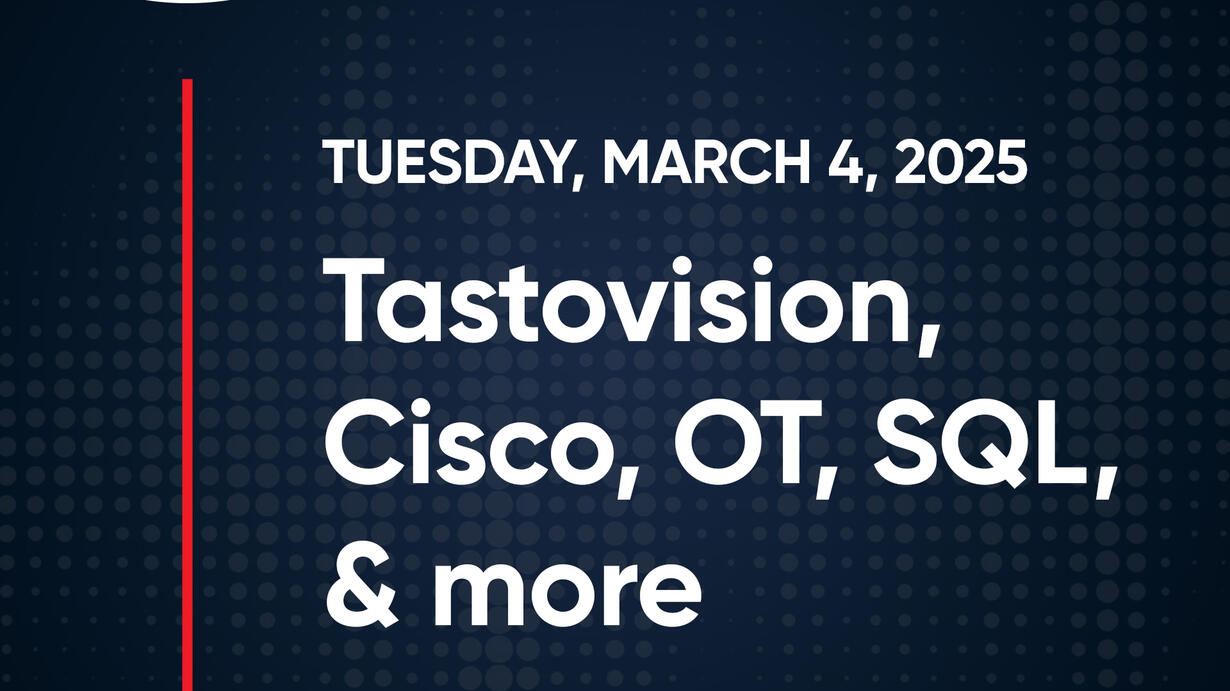 TUESDAY, MARCH 4, 2025

Tastovision, Cisco, OT, SQL, & more